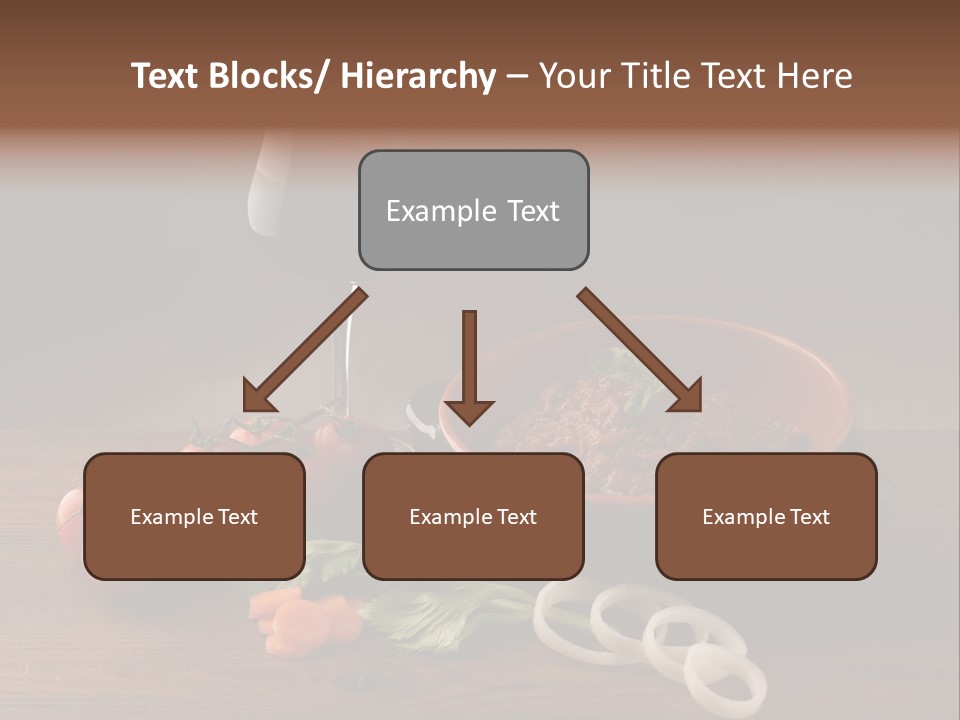 Text Blocks/ Hierarchy – Your Title Text Here

Example Text

Example Text

Example Text

Example Text